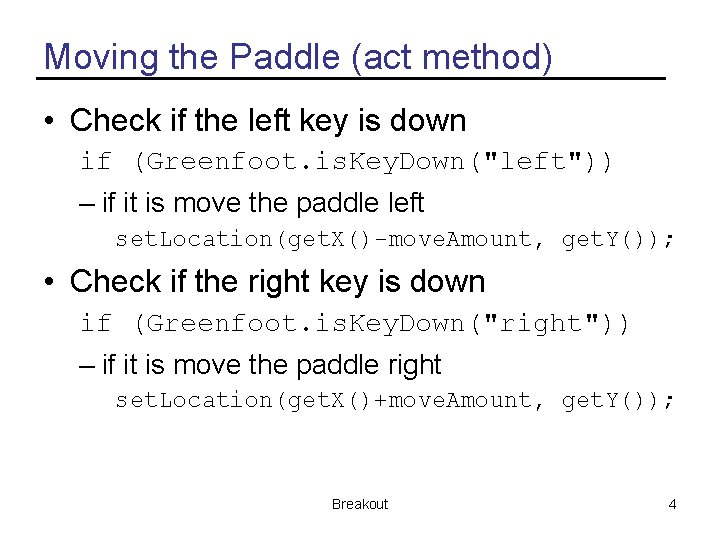 Moving the Paddle (act method)

• Check if the left key is down

if (Greenfoot.isKeyDown("left"))

– if it is move the paddle left

setLocation(getX()-moveAmount, getY());

• Check if the right key is down

if (Greenfoot.isKeyDown("right"))

– if it is move the paddle right

setLocation(getX()+moveAmount, getY());

Breakout

4